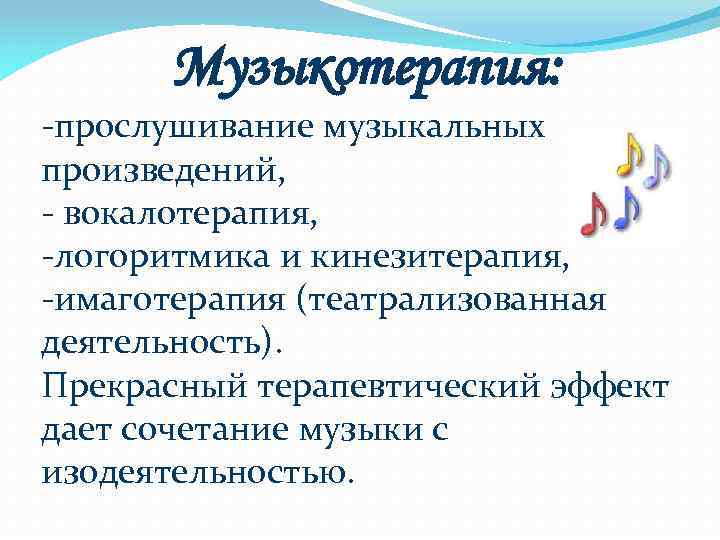 Музыкотерапия:

-прослушивание музыкальных произведений,
- вокалотерапия,
-логоритмика и кинезитерапия,
-имаготерапия (театрализованная деятельность).
Прекрасный терапевтический эффект дает сочетание музыки с изодеятельностью.